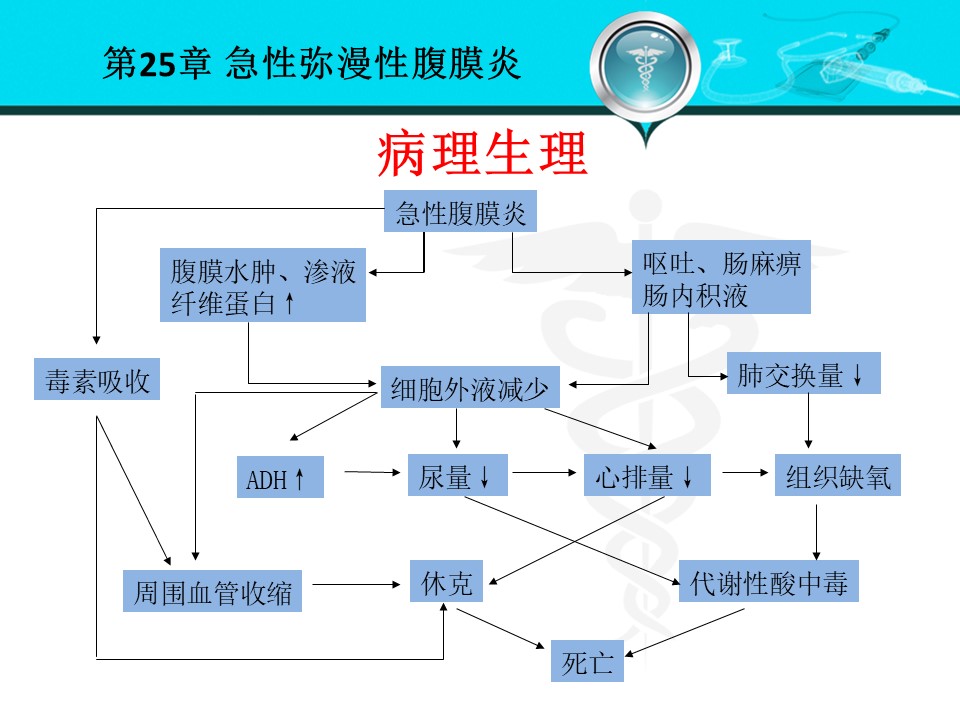 第25章 急性弥漫性腹膜炎

病理生理

急性腹膜炎

腹膜水肿、渗液
纤维蛋白↑

呕吐、肠麻痹
肠内积液

毒素吸收

细胞外液减少

肺交换量↓

ADH↑

尿量↓

心排量↓

组织缺氧

周围血管收缩

休克

代谢性酸中毒

死亡